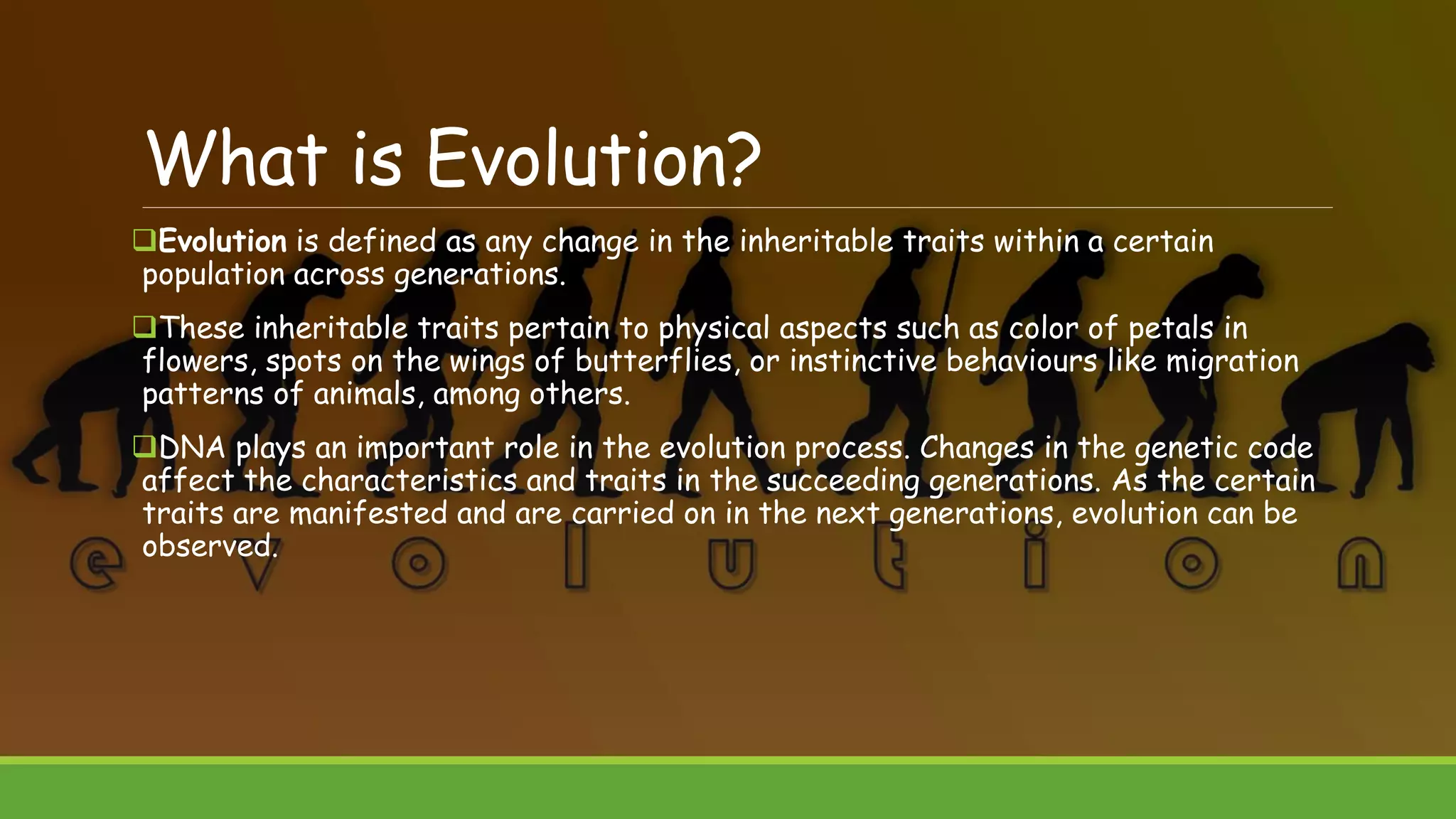 What is Evolution?

❑Evolution is defined as any change in the inheritable traits within a certain population across generations.

❑These inheritable traits pertain to physical aspects such as color of petals in flowers, spots on the wings of butterflies, or instinctive behaviours like migration patterns of animals, among others.

❑DNA plays an important role in the evolution process. Changes in the genetic code affect the characteristics and traits in the succeeding generations. As the certain traits are manifested and are carried on in the next generations, evolution can be observed.

e v o l u t i o n